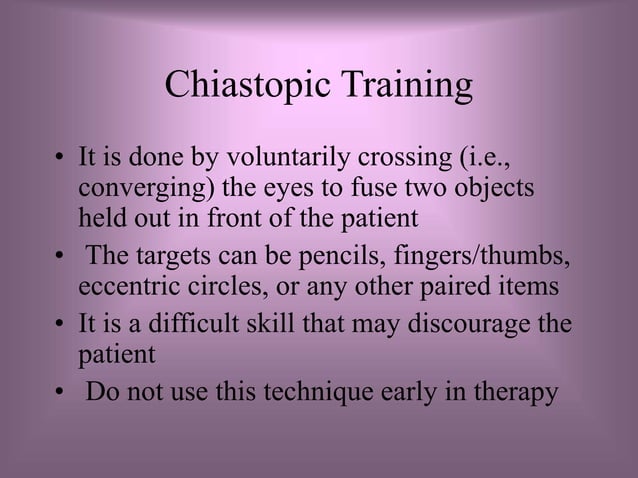 Chiastopic Training

• It is done by voluntarily crossing (i.e., converging) the eyes to fuse two objects held out in front of the patient
• The targets can be pencils, fingers/thumbs, eccentric circles, or any other paired items
• It is a difficult skill that may discourage the patient
• Do not use this technique early in therapy